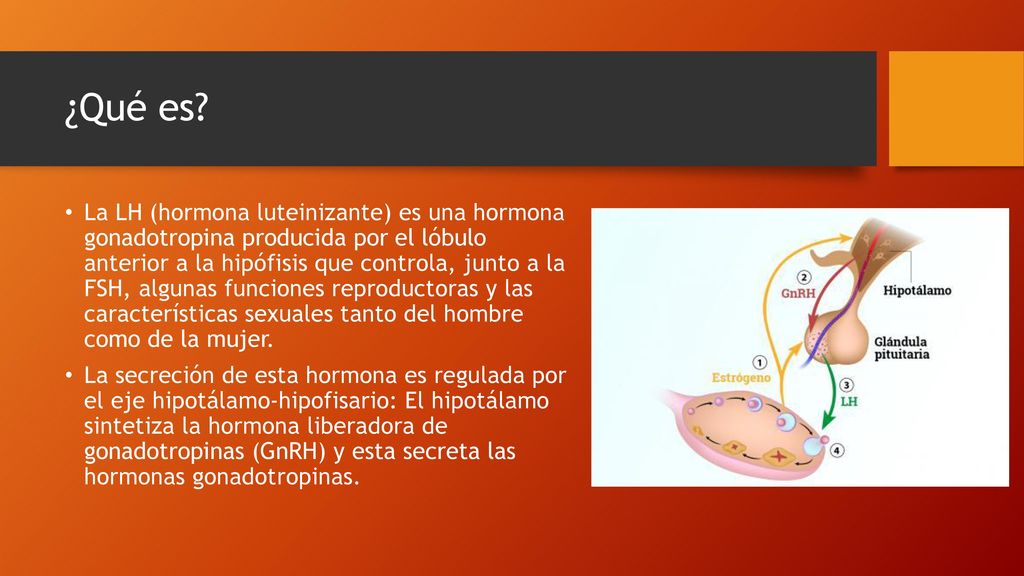 ¿Qué es?

• La LH (hormona luteinizante) es una hormona gonadotropina producida por el lóbulo anterior a la hipófisis que controla, junto a la FSH, algunas funciones reproductoras y las características sexuales tanto del hombre como de la mujer.

• La secreción de esta hormona es regulada por el eje hipotálamo-hipofisario: El hipotálamo sintetiza la hormona liberadora de gonadotropinas (GnRH) y esta secreta las hormonas gonadotropinas.

2
GnRH
Hipotálamo
Glándula pituitaria
1
Estrógeno
3
LH
4